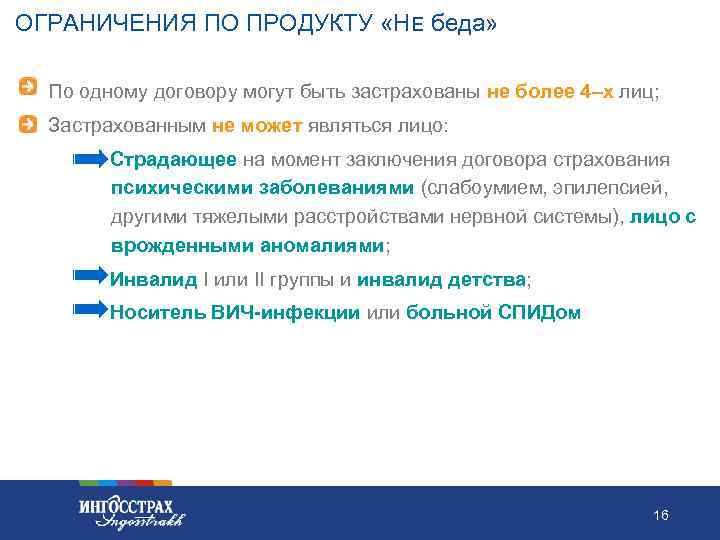 ОГРАНИЧЕНИЯ ПО ПРОДУКТУ «НЕ беда»

По одному договору могут быть застрахованы не более 4–х лиц;

Застрахованным не может являться лицо:

Страдающее на момент заключения договора страхования психическими заболеваниями (слабоумием, эпилепсией, другими тяжелыми расстройствами нервной системы), лицо с врожденными аномалиями;

Инвалид I или II группы и инвалид детства;

Носитель ВИЧ-инфекции или больной СПИДом

ИНГОССТРАХ
Ingosstrakh

16